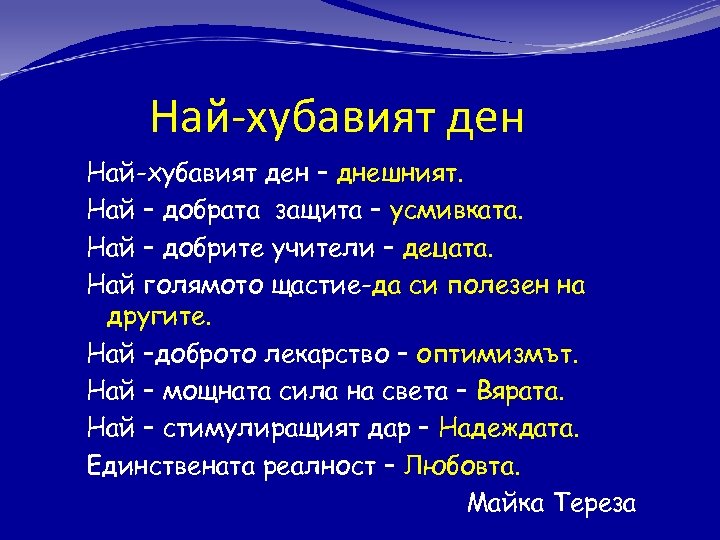 Най-хубавият ден

Най-хубавият ден – днешният.

Най – добрата защита – усмивката.

Най – добрите учители – децата.

Най голямото щастие-да си полезен на другите.

Най –доброто лекарство – оптимизмът.

Най – мощната сила на света – Вярата.

Най – стимулиращият дар – Надеждата.

Единствената реалност – Любовта.

Майка Тереза